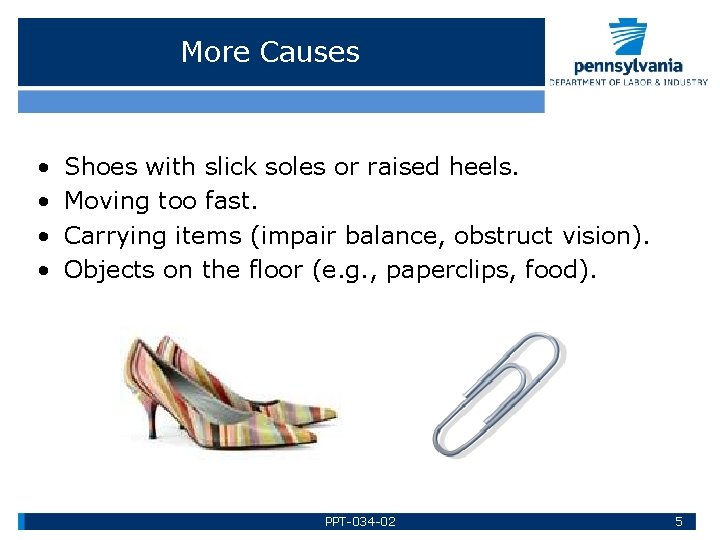 More Causes

pennsylvania
DEPARTMENT OF LABOR & INDUSTRY

• Shoes with slick soles or raised heels.
• Moving too fast.
• Carrying items (impair balance, obstruct vision).
• Objects on the floor (e.g., paperclips, food).

PPT-034-02

5